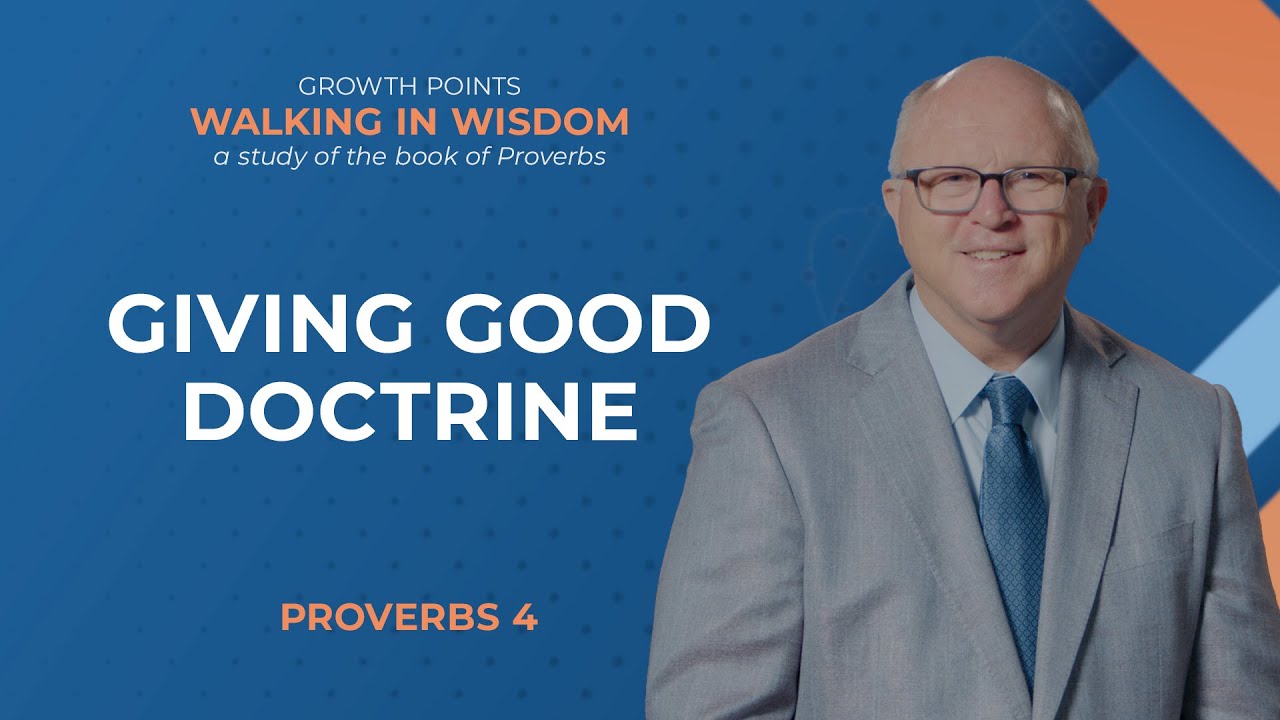 GROWTH POINTS
WALKING IN WISDOM
a study of the book of Proverbs

GIVING GOOD DOCTRINE

PROVERBS 4